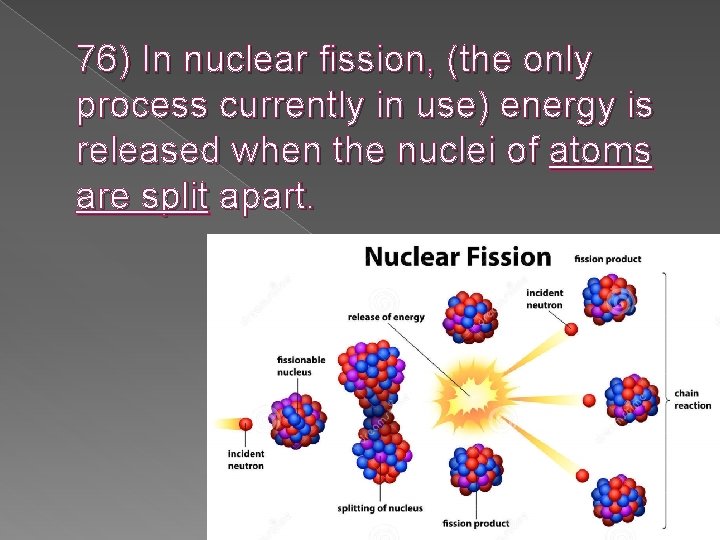 76) In nuclear fission, (the only process currently in use) energy is released when the nuclei of atoms are split apart.

Nuclear Fission

fission product

incident neutron

release of energy

fissionable nucleus

chain reaction

incident neutron

splitting of nucleus

fission product